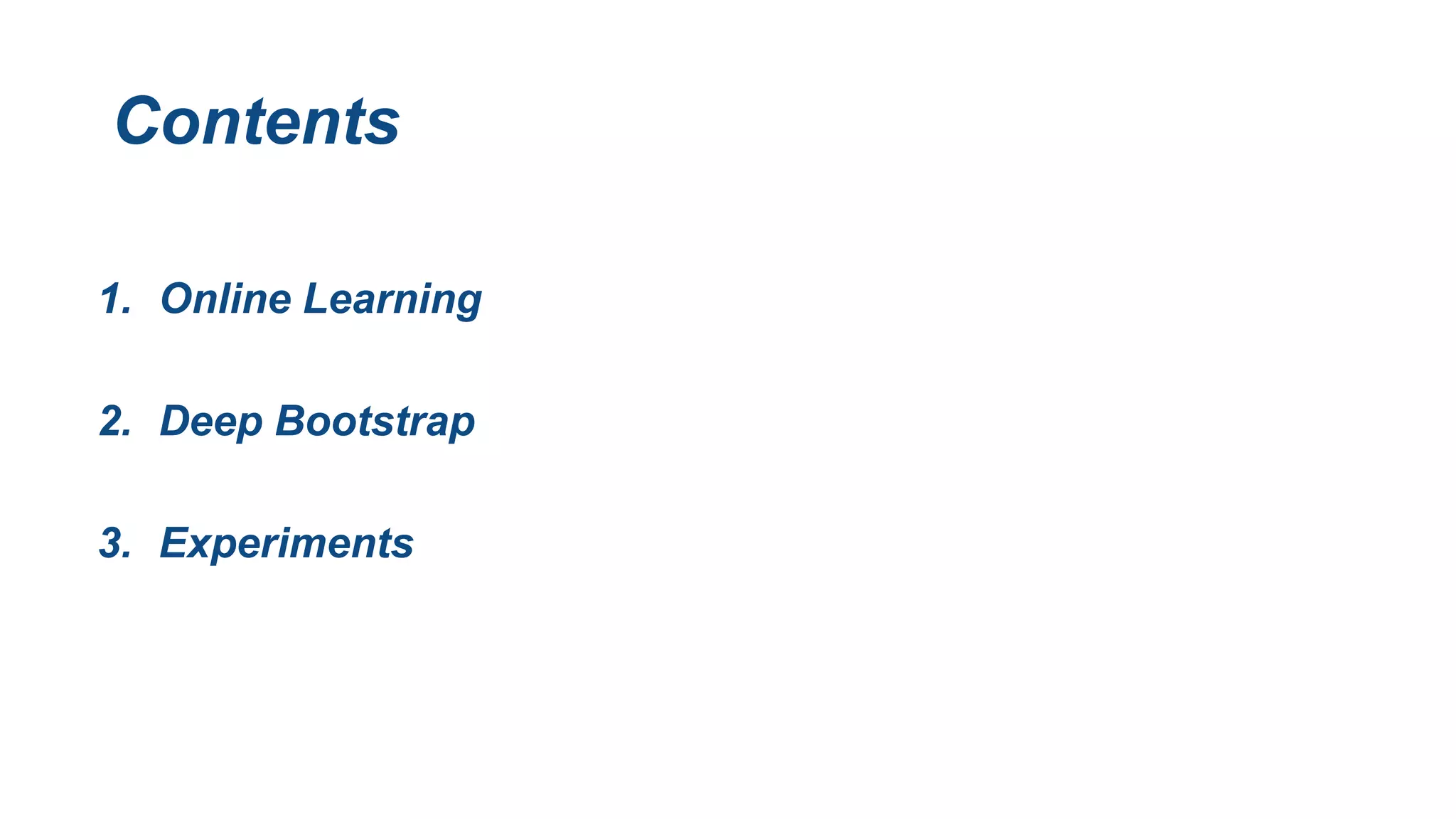 Contents

1. Online Learning

2. Deep Bootstrap

3. Experiments